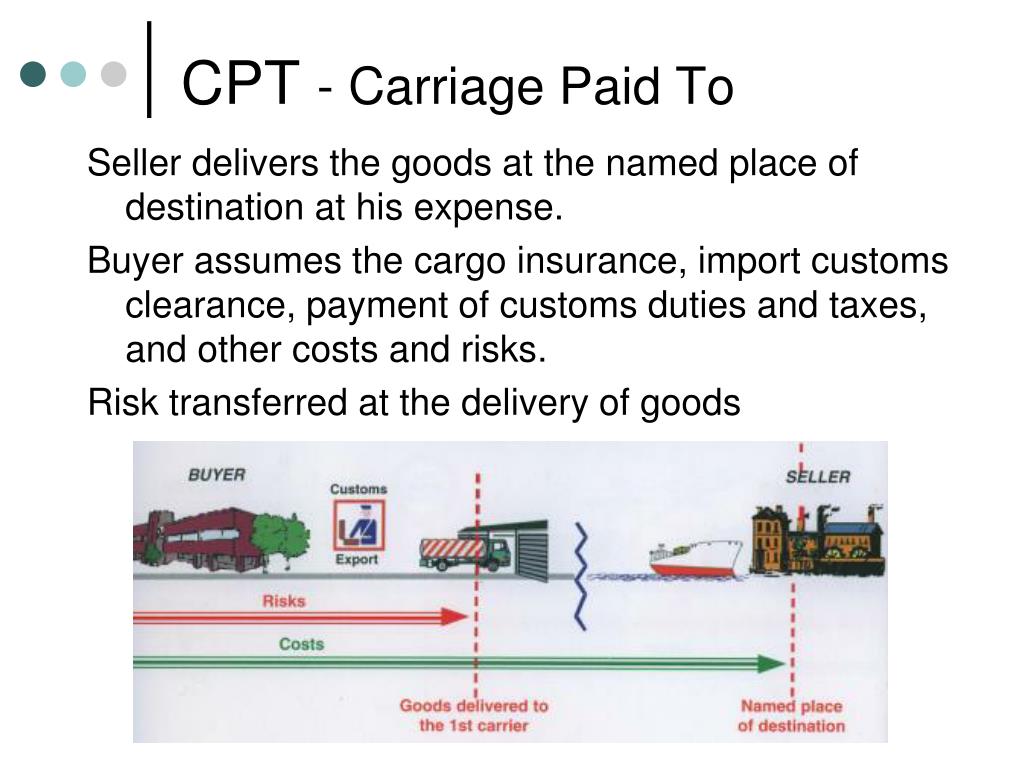 CPT - Carriage Paid To

Seller delivers the goods at the named place of destination at his expense.

Buyer assumes the cargo insurance, import customs clearance, payment of customs duties and taxes, and other costs and risks.

Risk transferred at the delivery of goods

BUYER

Customs

Export

SELLER

Risks

Costs

Goods delivered to the 1st carrier

Named place of destination